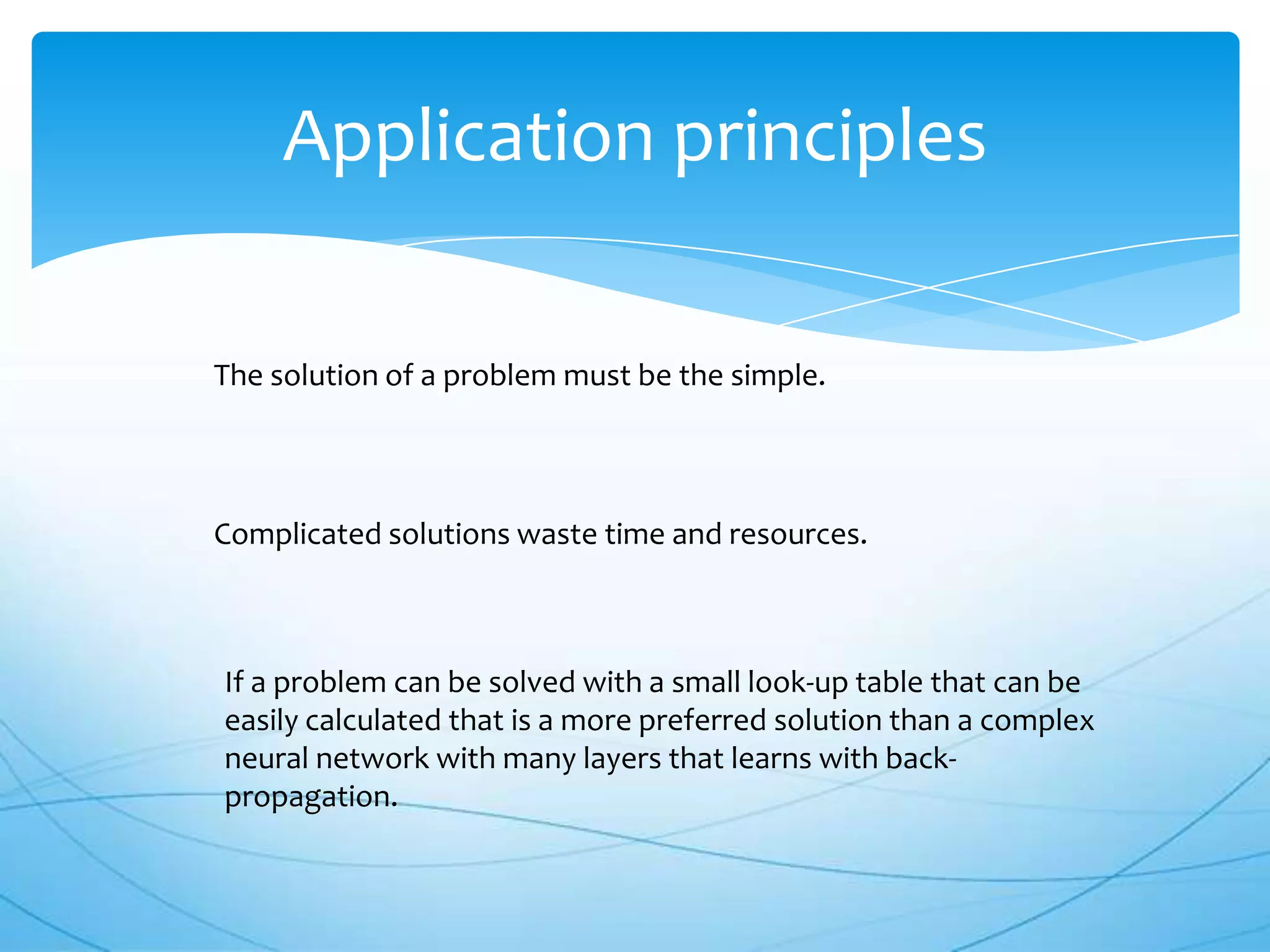 Application principles

The solution of a problem must be the simple.

Complicated solutions waste time and resources.

If a problem can be solved with a small look-up table that can be easily calculated that is a more preferred solution than a complex neural network with many layers that learns with back-propagation.